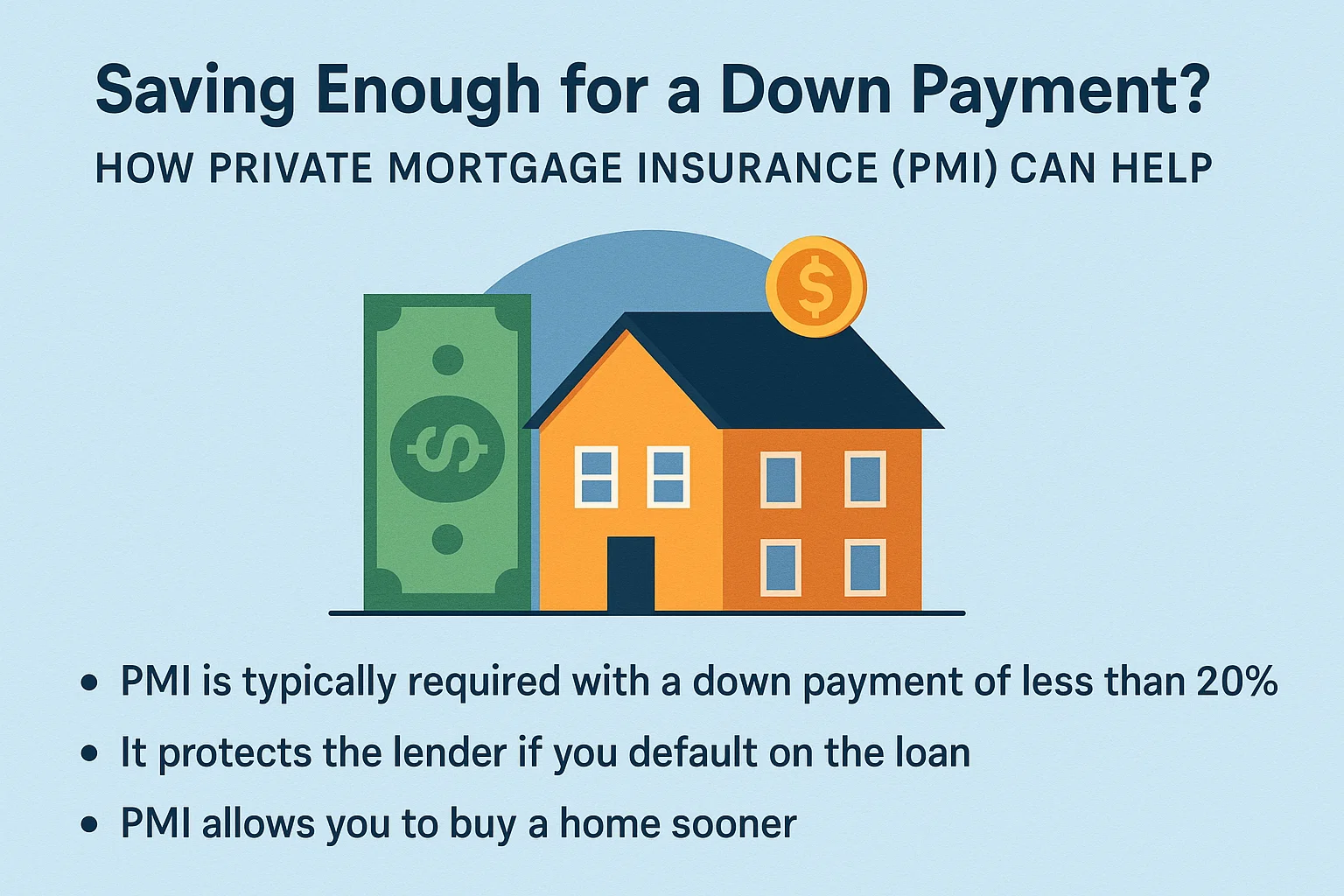 Saving Enough for a Down Payment?

HOW PRIVATE MORTGAGE INSURANCE (PMI) CAN HELP

$

$

• PMI is typically required with a down payment of less than 20%
• It protects the lender if you default on the loan
• PMI allows you to buy a home sooner